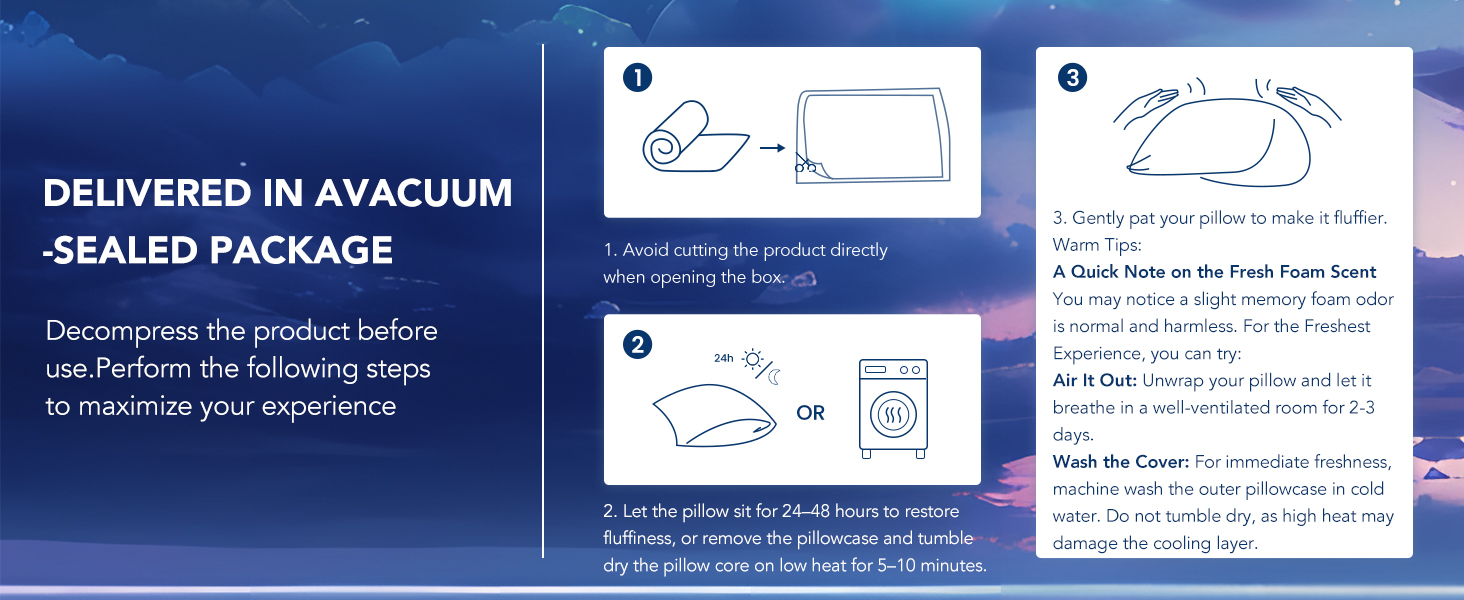 DELIVERED IN AVACUUM -SEALED PACKAGE

Decompress the product before use.Perform the following steps to maximize your experience

1

1. Avoid cutting the product directly when opening the box.

2

24h

OR

2. Let the pillow sit for 24–48 hours to restore fluffiness, or remove the pillowcase and tumble dry the pillow core on low heat for 5–10 minutes.

3

3. Gently pat your pillow to make it fluffier.
Warm Tips:
A Quick Note on the Fresh Foam Scent
You may notice a slight memory foam odor is normal and harmless. For the Freshest Experience, you can try:
Air It Out: Unwrap your pillow and let it breathe in a well-ventilated room for 2-3 days.
Wash the Cover: For immediate freshness, machine wash the outer pillowcase in cold water. Do not tumble dry, as high heat may damage the cooling layer.